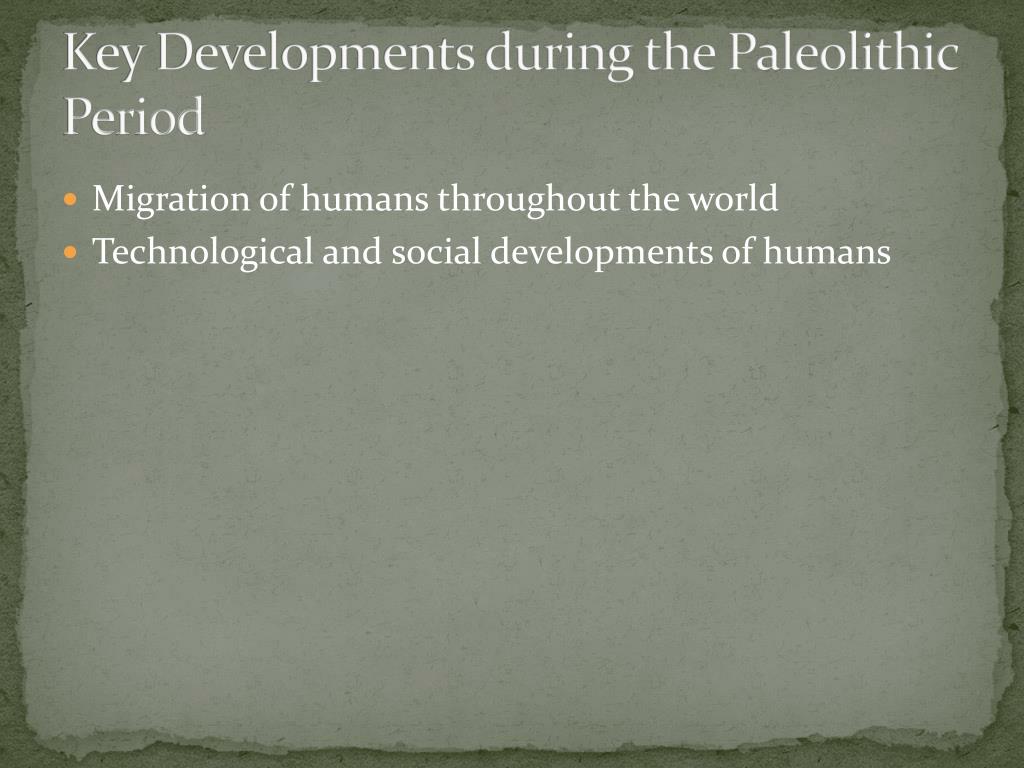 Key Developments during the Paleolithic Period

- Migration of humans throughout the world
- Technological and social developments of humans